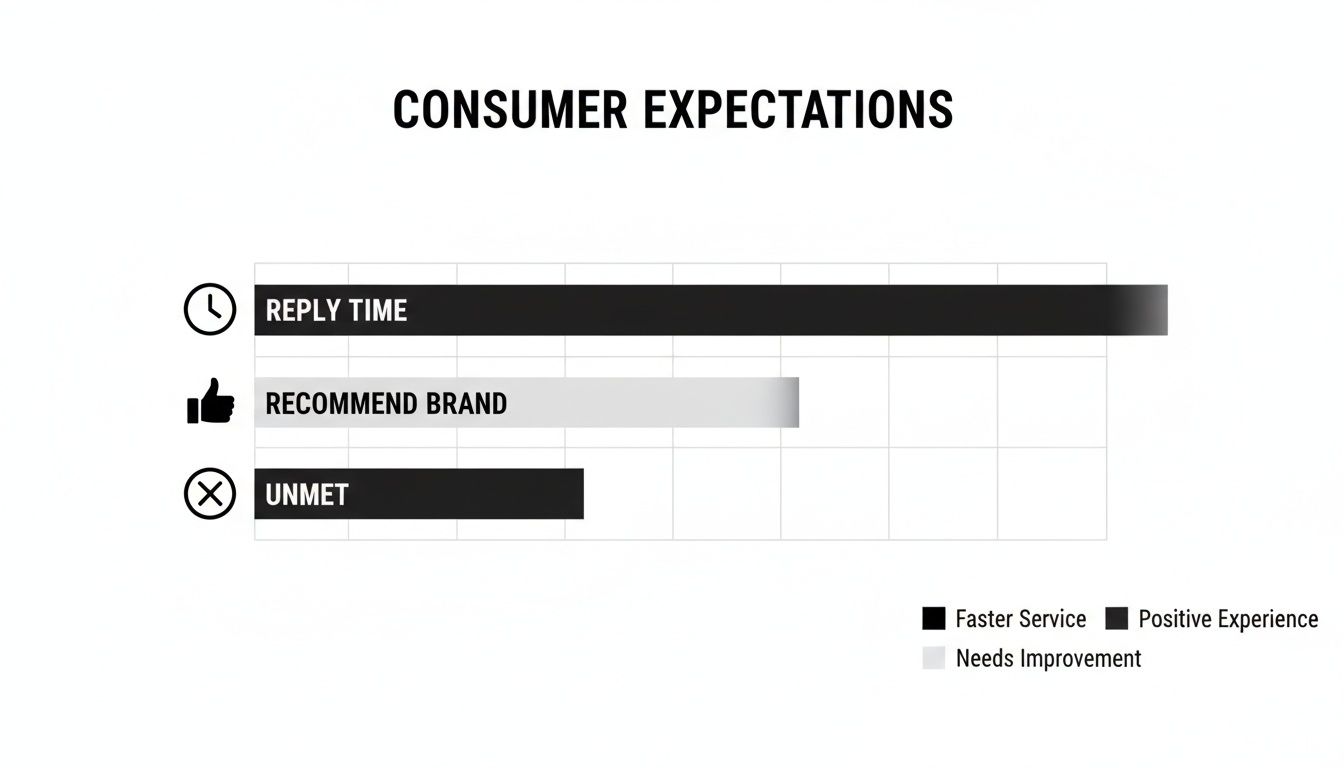 CONSUMER EXPECTATIONS

REPLY TIME

RECOMMEND BRAND

UNMET

Faster Service
Positive Experience
Needs Improvement